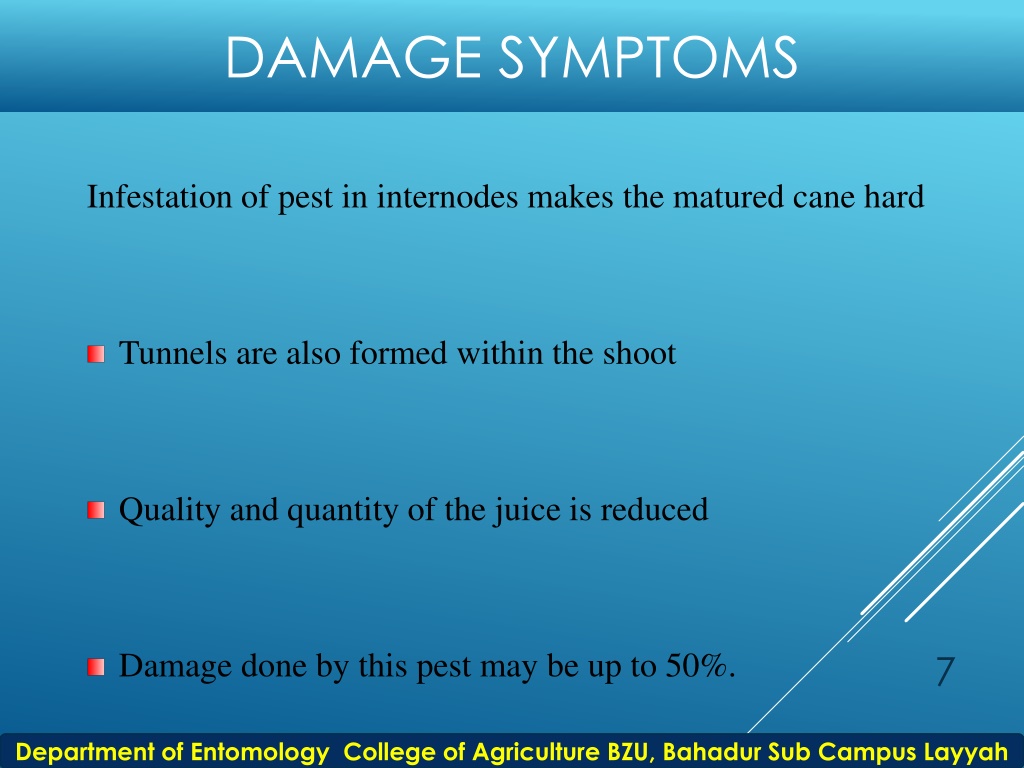 DAMAGE SYMPTOMS

Infestation of pest in internodes makes the matured cane hard

Tunnels are also formed within the shoot

Quality and quantity of the juice is reduced

Damage done by this pest may be up to 50%.

7

Department of Entomology College of Agriculture BZU, Bahadur Sub Campus Layyah